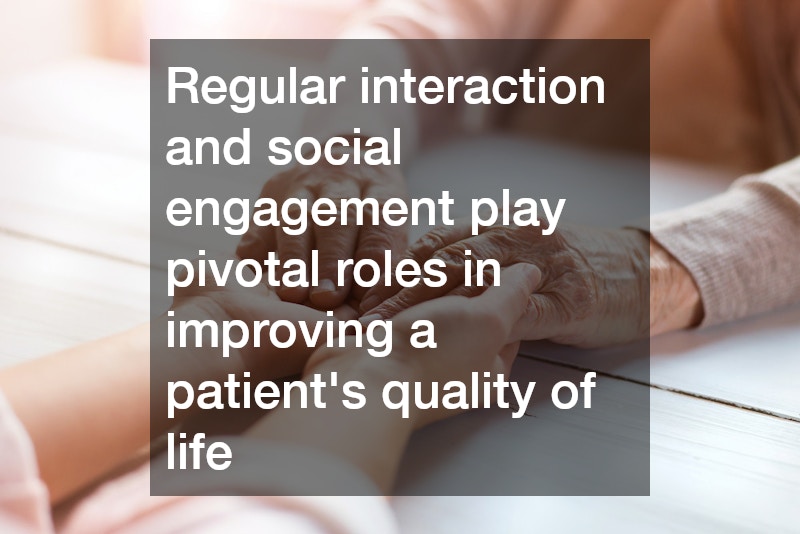 Regular interaction and social engagement play pivotal roles in improving a patient's quality of life